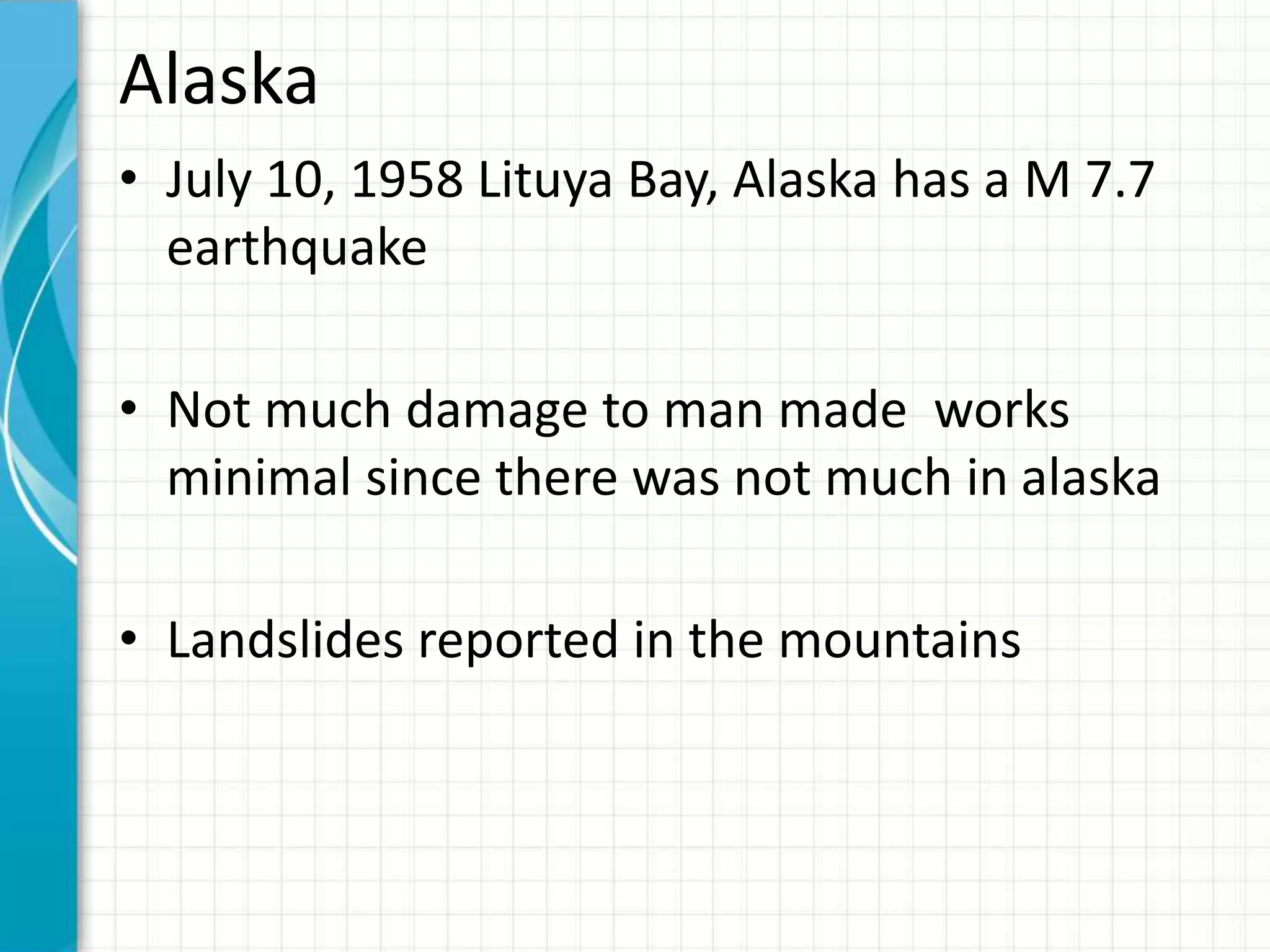 Alaska

• July 10, 1958 Lituya Bay, Alaska has a M 7.7 earthquake

• Not much damage to man made works minimal since there was not much in alaska

• Landslides reported in the mountains